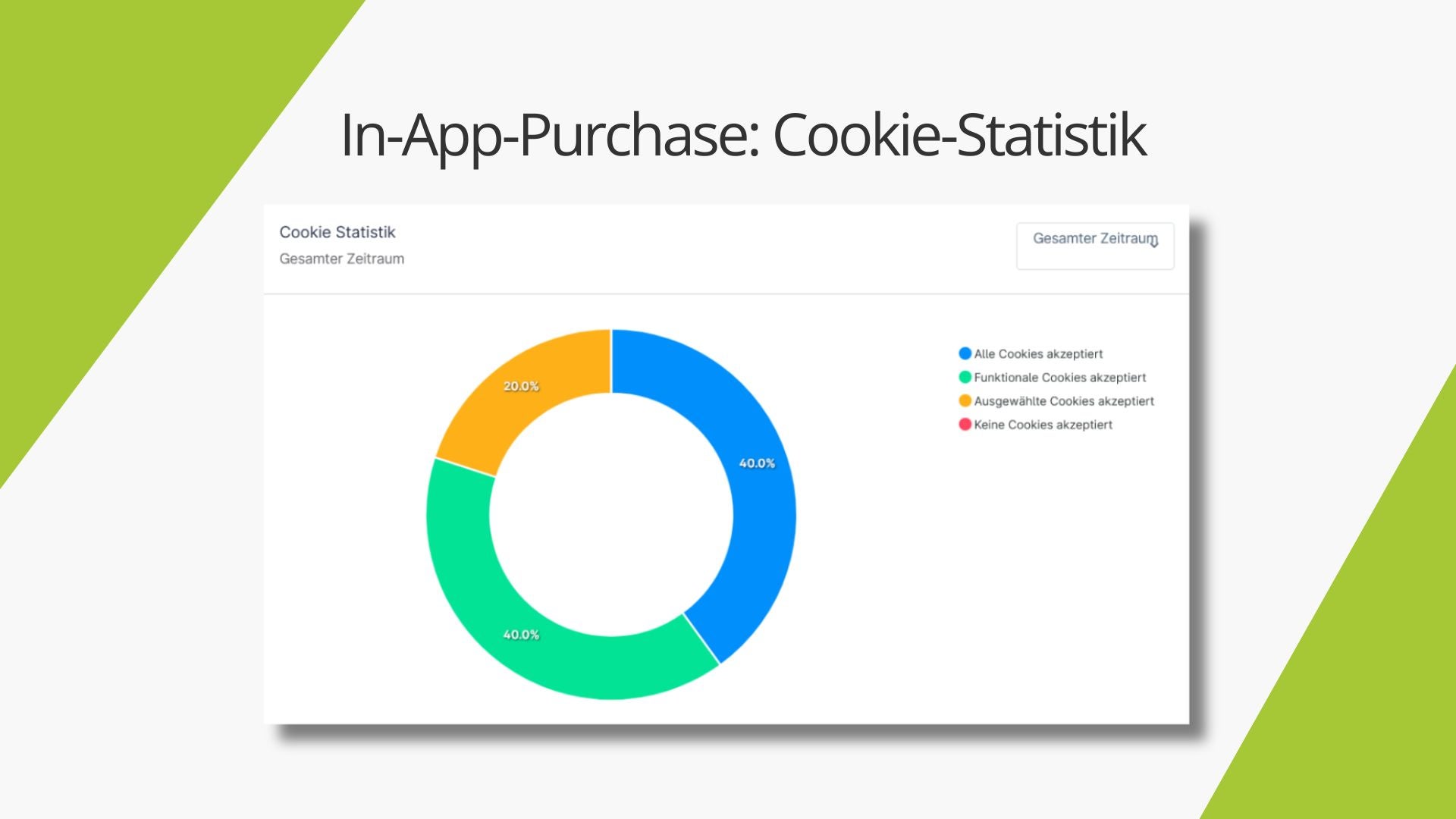 In-App-Purchase: Cookie-Statistik

Cookie Statistik
Gesamter Zeitraum

Gesamter Zeitraum

20.0%
40.0%
40.0%

Alle Cookies akzeptiert
Funktionale Cookies akzeptiert
Ausgewählte Cookies akzeptiert
Keine Cookies akzeptiert